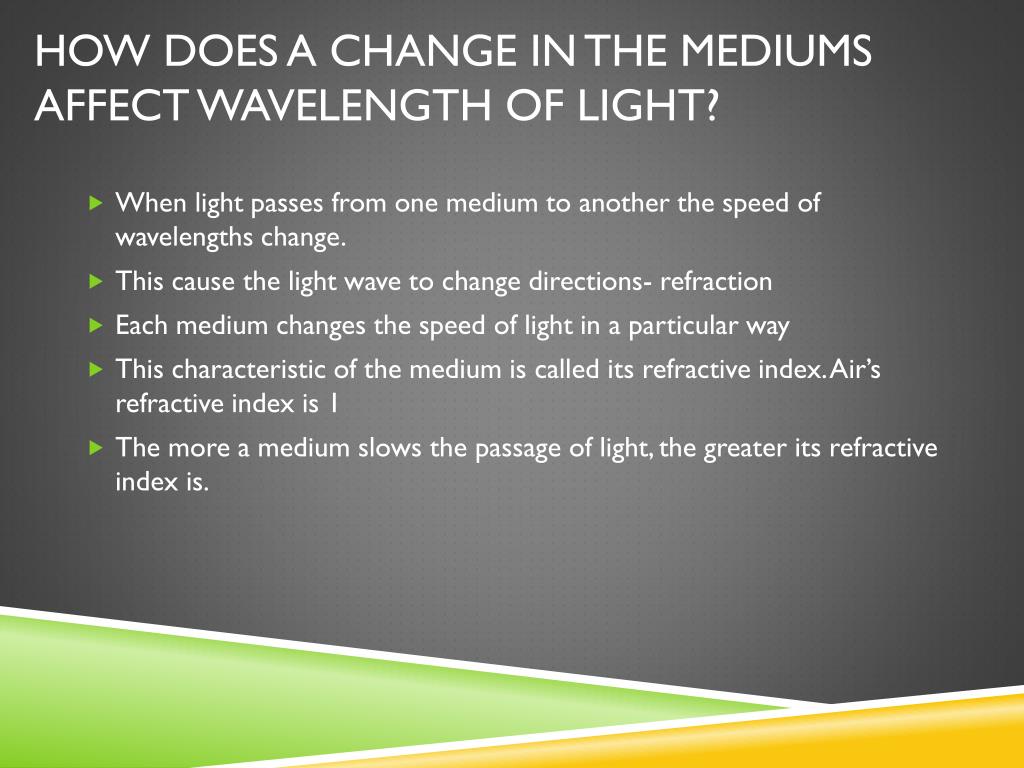 HOW DOES A CHANGE IN THE MEDIUMS AFFECT WAVELENGTH OF LIGHT?

When light passes from one medium to another the speed of wavelengths change.

This cause the light wave to change directions- refraction

Each medium changes the speed of light in a particular way

This characteristic of the medium is called its refractive index. Air's refractive index is 1

The more a medium slows the passage of light, the greater its refractive index is.